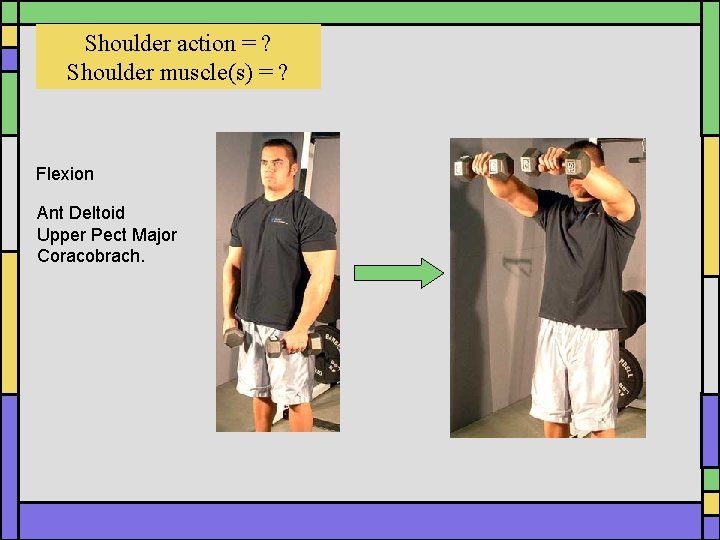 Shoulder action = ?
Shoulder muscle(s) = ?

Flexion

Ant Deltoid
Upper Pect Major
Coracobrach.